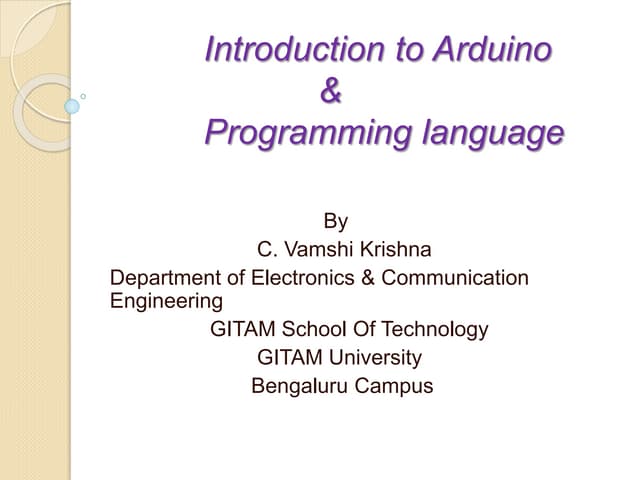 Introduction to Arduino
&
Programming language

By
C. Vamshi Krishna
Department of Electronics & Communication Engineering
GITAM School Of Technology
GITAM University
Bengaluru Campus